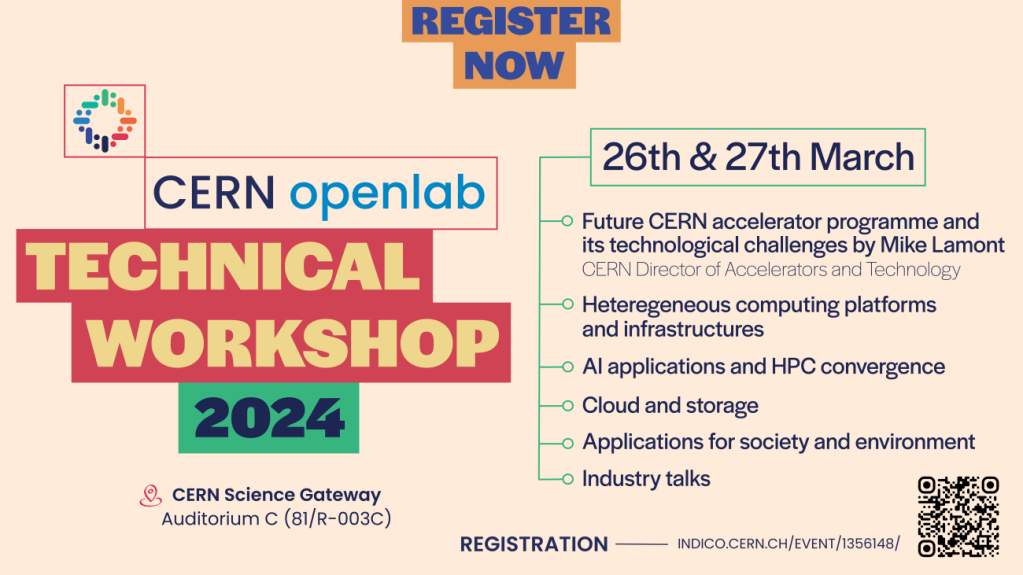 REGISTER NOW

CERN openlab

TECHNICAL WORKSHOP

2024

CERN Science Gateway
Auditorium C (81/R-003C)

26th & 27th March

Future CERN accelerator programme and its technological challenges by Mike Lamont
CERN Director of Accelerators and Technology

Heteregeneous computing platforms and infrastructures

AI applications and HPC convergence

Cloud and storage

Applications for society and environment

Industry talks

REGISTRATION INDICO.CERN.CH/EVENT/1356148/